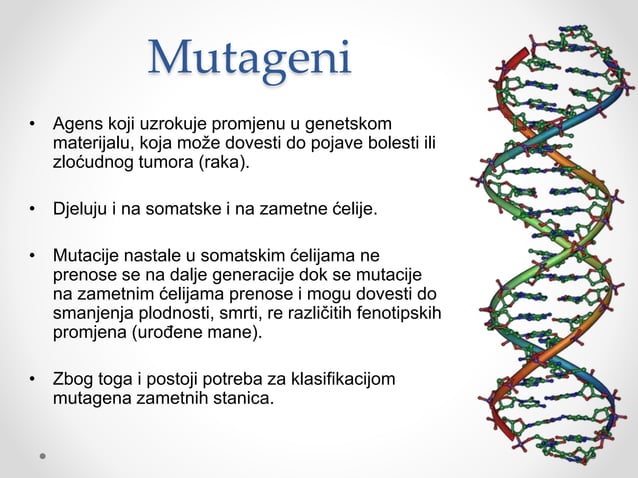 Mutageni

• Agens koji uzrokuje promjenu u genetskom materijalu, koja može dovesti do pojave bolesti ili zloćudnog tumora (raka).

• Djeluju i na somatske i na zametne ćelije.

• Mutacije nastale u somatskim ćelijama ne prenose se na dalje generacije dok se mutacije na zametnim ćelijama prenose i mogu dovesti do smanjenja plodnosti, smrti, re različitih fenotipskih promjena (urođene mane).

• Zbog toga i postoji potreba za klasifikacijom mutagena zametnih stanica.